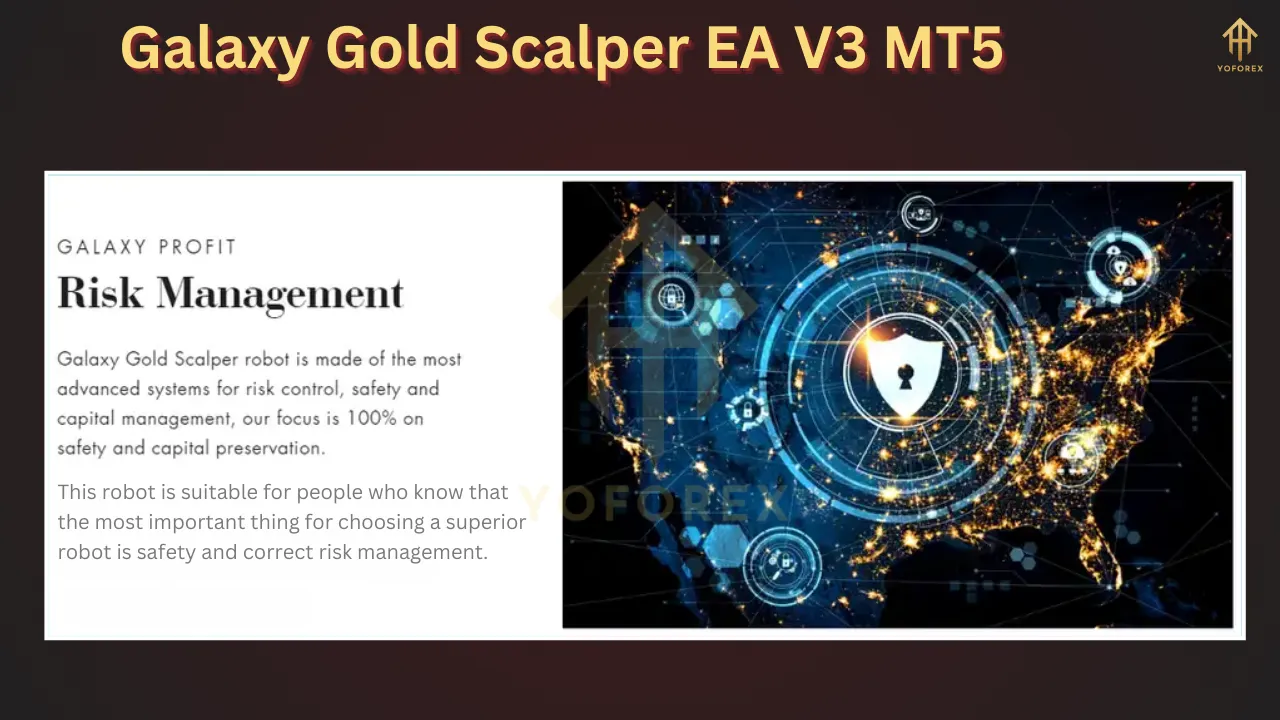 Galaxy Gold Scalper EA V3 MT5

YOFOREX

GALAXY PROFIT

Risk Management

Galaxy Gold Scalper robot is made of the most advanced systems for risk control, safety and capital management, our focus is 100% on safety and capital preservation.

This robot is suitable for people who know that the most important thing for choosing a superior robot is safety and correct risk management.

YOFOREX